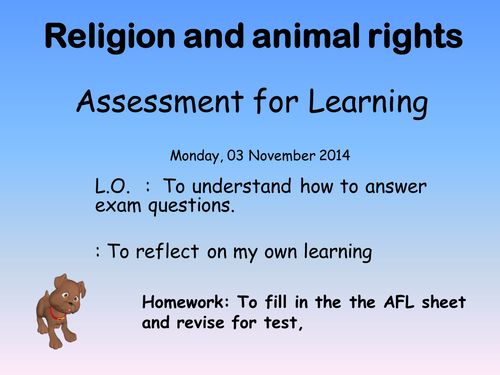 Religion and animal rights

Assessment for Learning

Monday, 03 November 2014

L.O. : To understand how to answer exam questions.

: To reflect on my own learning

Homework: To fill in the the AFL sheet and revise for test,